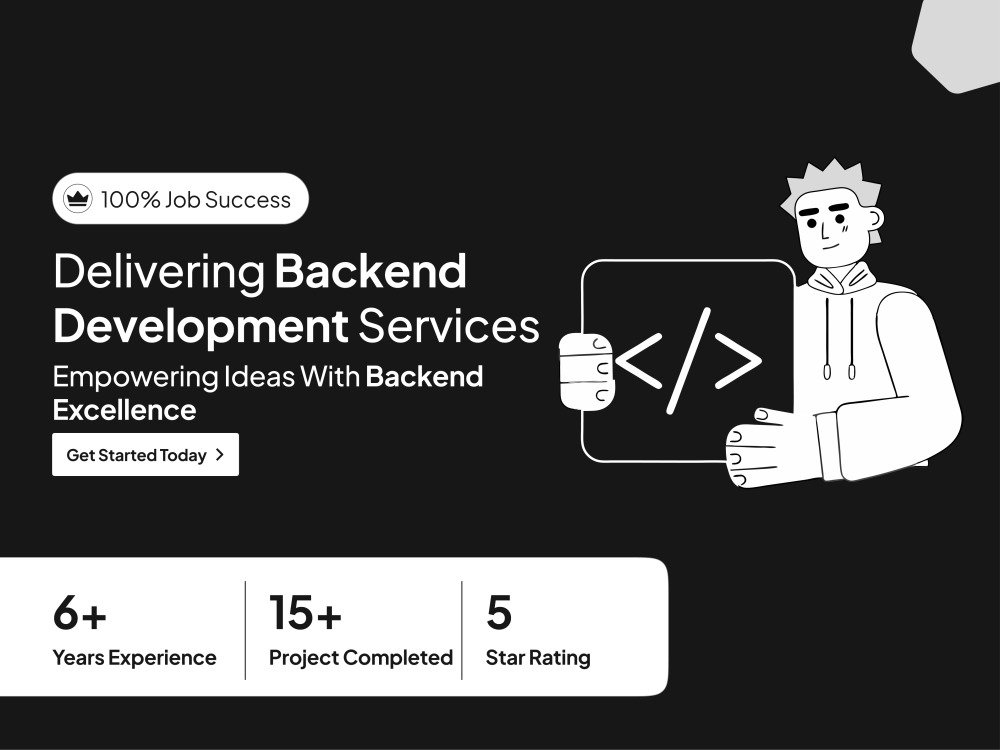 100% Job Success

Delivering Backend Development Services

Empowering Ideas With Backend Excellence

Get Started Today >

</>

6+
Years Experience

15+
Project Completed

5
Star Rating